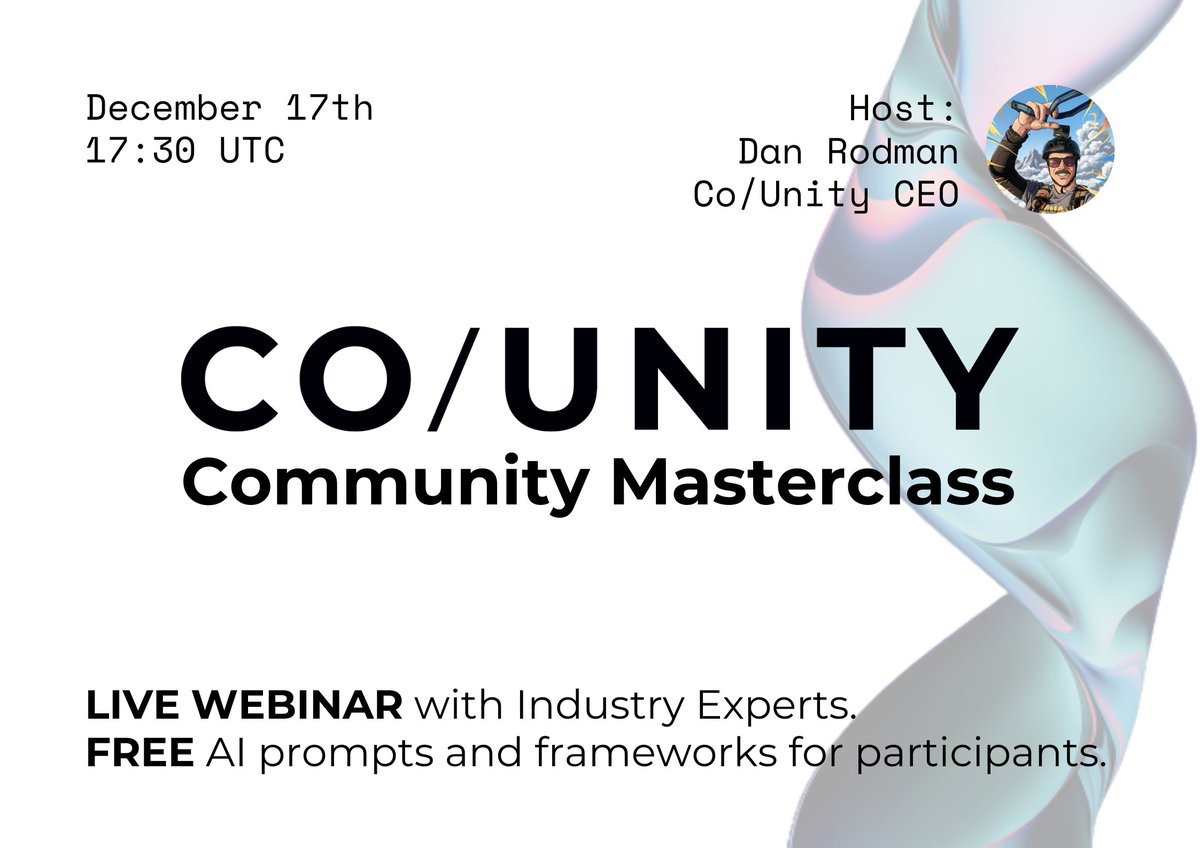 December 17th
17:30 UTC

Host:
Dan Rodman
Co/Unity CEO

CO/UNITY
Community Masterclass

LIVE WEBINAR with Industry Experts.
FREE AI prompts and frameworks for participants.